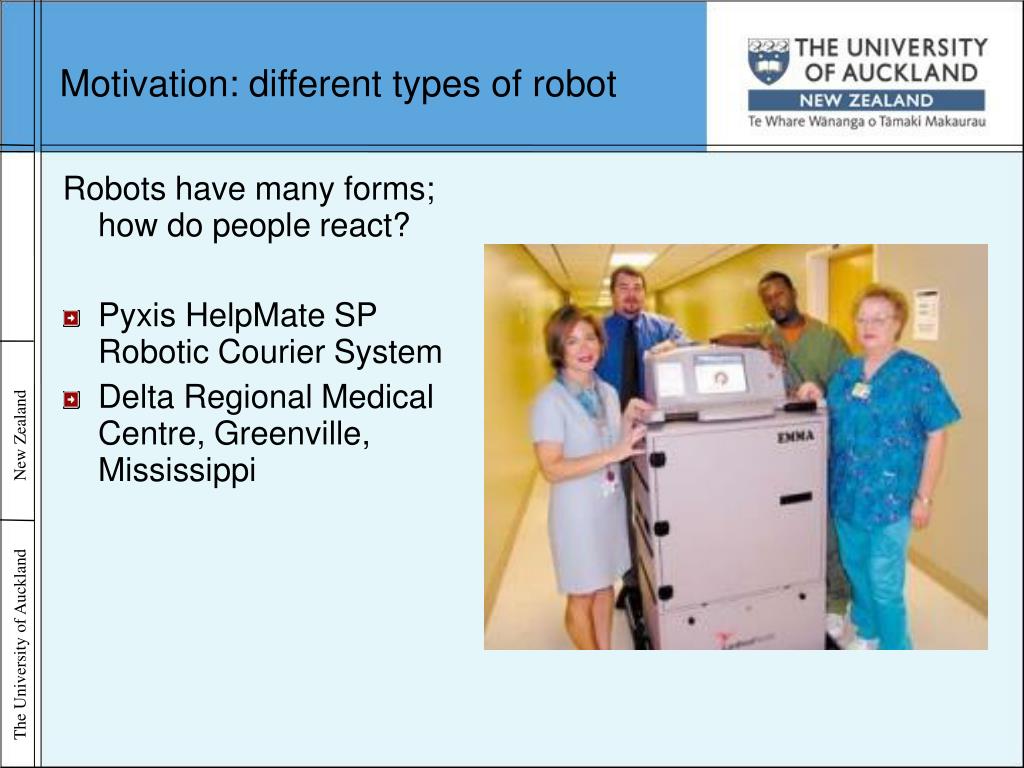 Motivation: different types of robot

THE UNIVERSITY OF AUCKLAND
NEW ZEALAND
Te Whare Wānanga o Tāmaki Makaurau

Robots have many forms; how do people react?

Pyxis HelpMate SP Robotic Courier System

Delta Regional Medical Centre, Greenville, Mississippi

EMMA

New Zealand

The University of Auckland